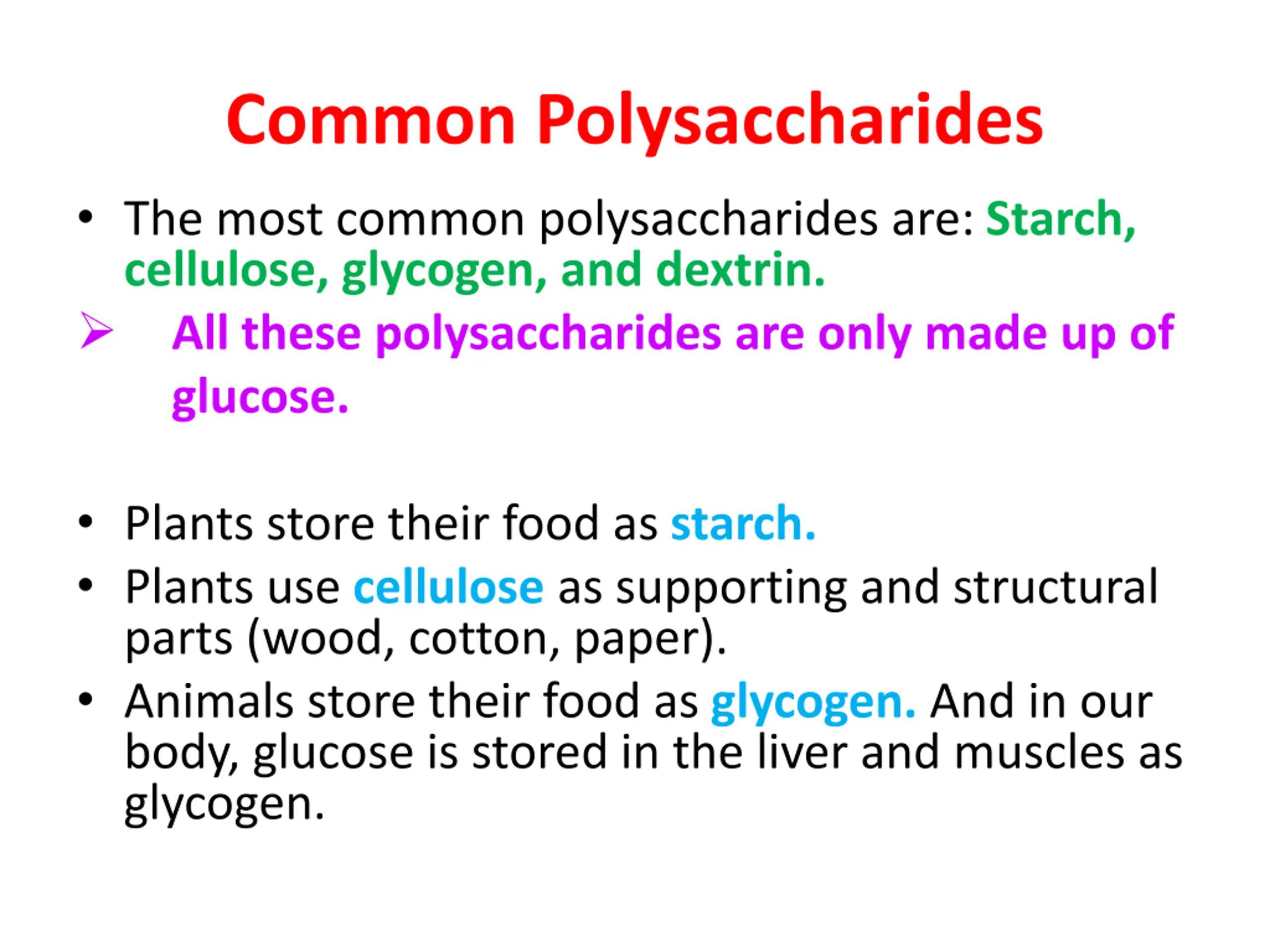 Common Polysaccharides

• The most common polysaccharides are: Starch, cellulose, glycogen, and dextrin.

➢ All these polysaccharides are only made up of glucose.

• Plants store their food as starch.

• Plants use cellulose as supporting and structural parts (wood, cotton, paper).

• Animals store their food as glycogen. And in our body, glucose is stored in the liver and muscles as glycogen.